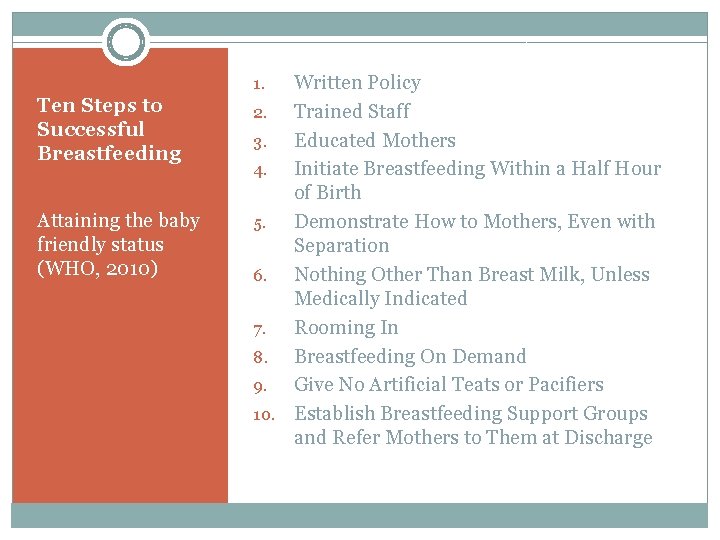 Ten Steps to Successful Breastfeeding

Attaining the baby friendly status (WHO, 2010)

1. Written Policy
2. Trained Staff
3. Educated Mothers
4. Initiate Breastfeeding Within a Half Hour of Birth
5. Demonstrate How to Mothers, Even with Separation
6. Nothing Other Than Breast Milk, Unless Medically Indicated
7. Rooming In
8. Breastfeeding On Demand
9. Give No Artificial Teats or Pacifiers
10. Establish Breastfeeding Support Groups and Refer Mothers to Them at Discharge